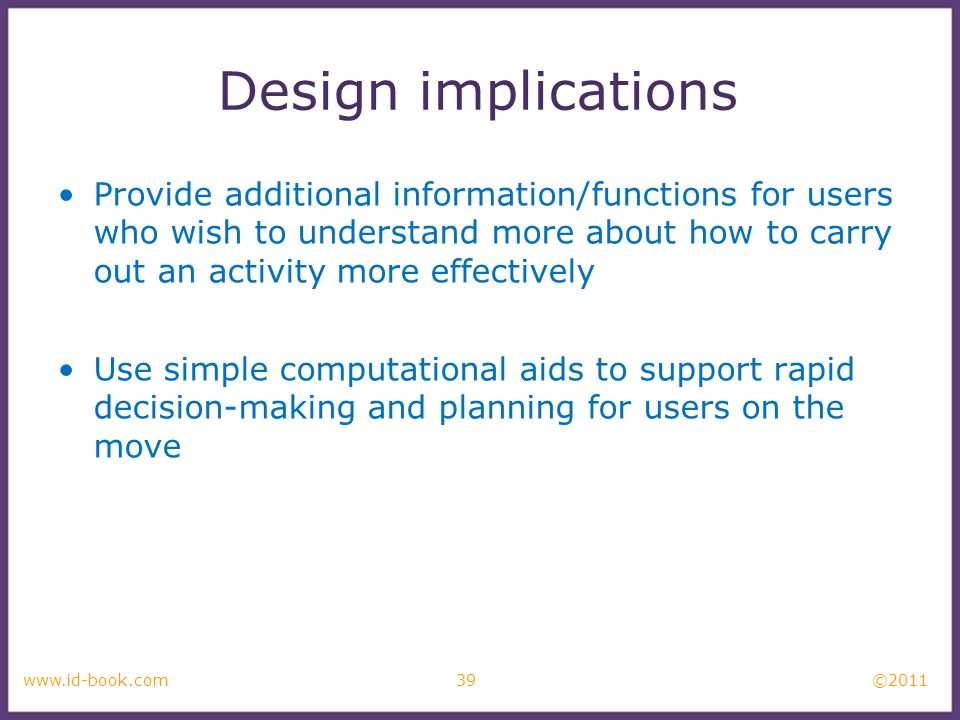 Design implications

• Provide additional information/functions for users who wish to understand more about how to carry out an activity more effectively

• Use simple computational aids to support rapid decision-making and planning for users on the move

www.id-book.com

39

©2011